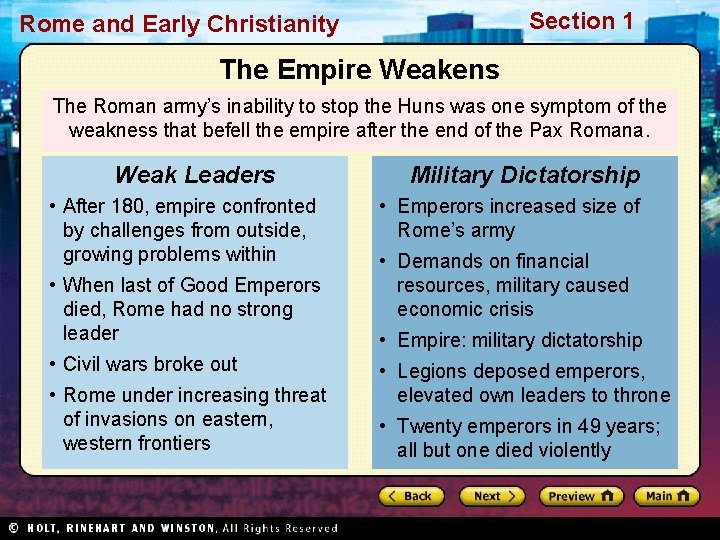 Rome and Early Christianity

Section 1

The Empire Weakens

The Roman army's inability to stop the Huns was one symptom of the weakness that befell the empire after the end of the Pax Romana.

Weak Leaders

• After 180, empire confronted by challenges from outside, growing problems within
• When last of Good Emperors died, Rome had no strong leader
• Civil wars broke out
• Rome under increasing threat of invasions on eastern, western frontiers

Military Dictatorship

• Emperors increased size of Rome's army
• Demands on financial resources, military caused economic crisis
• Empire: military dictatorship
• Legions deposed emperors, elevated own leaders to throne
• Twenty emperors in 49 years; all but one died violently

Back

Next

Preview

Main

© HOLT, RINEHART AND WINSTON, All Rights Reserved